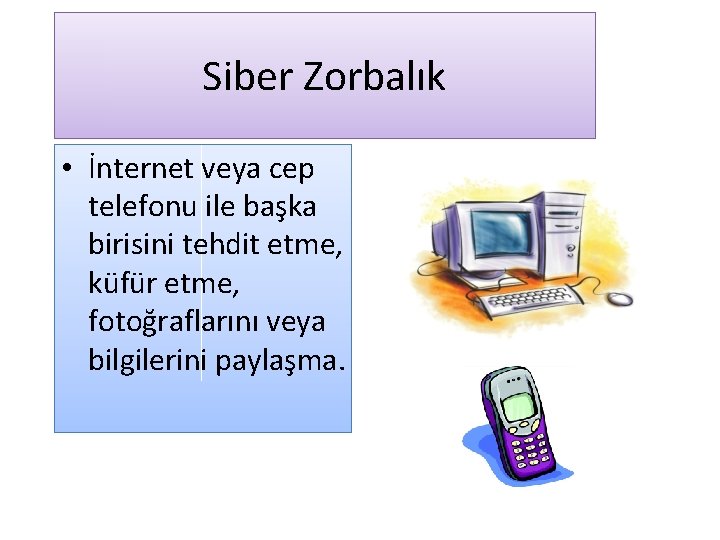 Siber Zorbalık

• İnternet veya cep telefonu ile başka birisini tehdit etme, küfür etme, fotoğraflarını veya bilgilerini paylaşma.